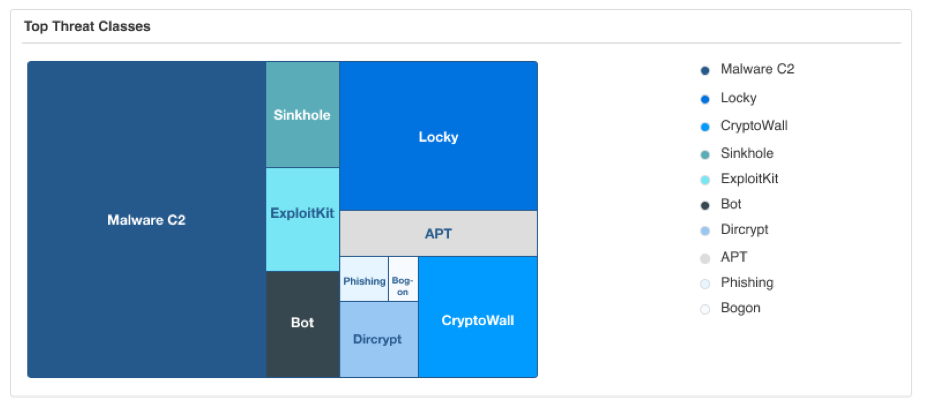 Top Threat Classes

Malware C2
Sinkhole
ExploitKit
Bot
Locky
APT
Phishing
Bog-on
Dircrypt
CryptoWall

Malware C2
Locky
CryptoWall
Sinkhole
ExploitKit
Bot
Dircrypt
APT
Phishing
Bogon